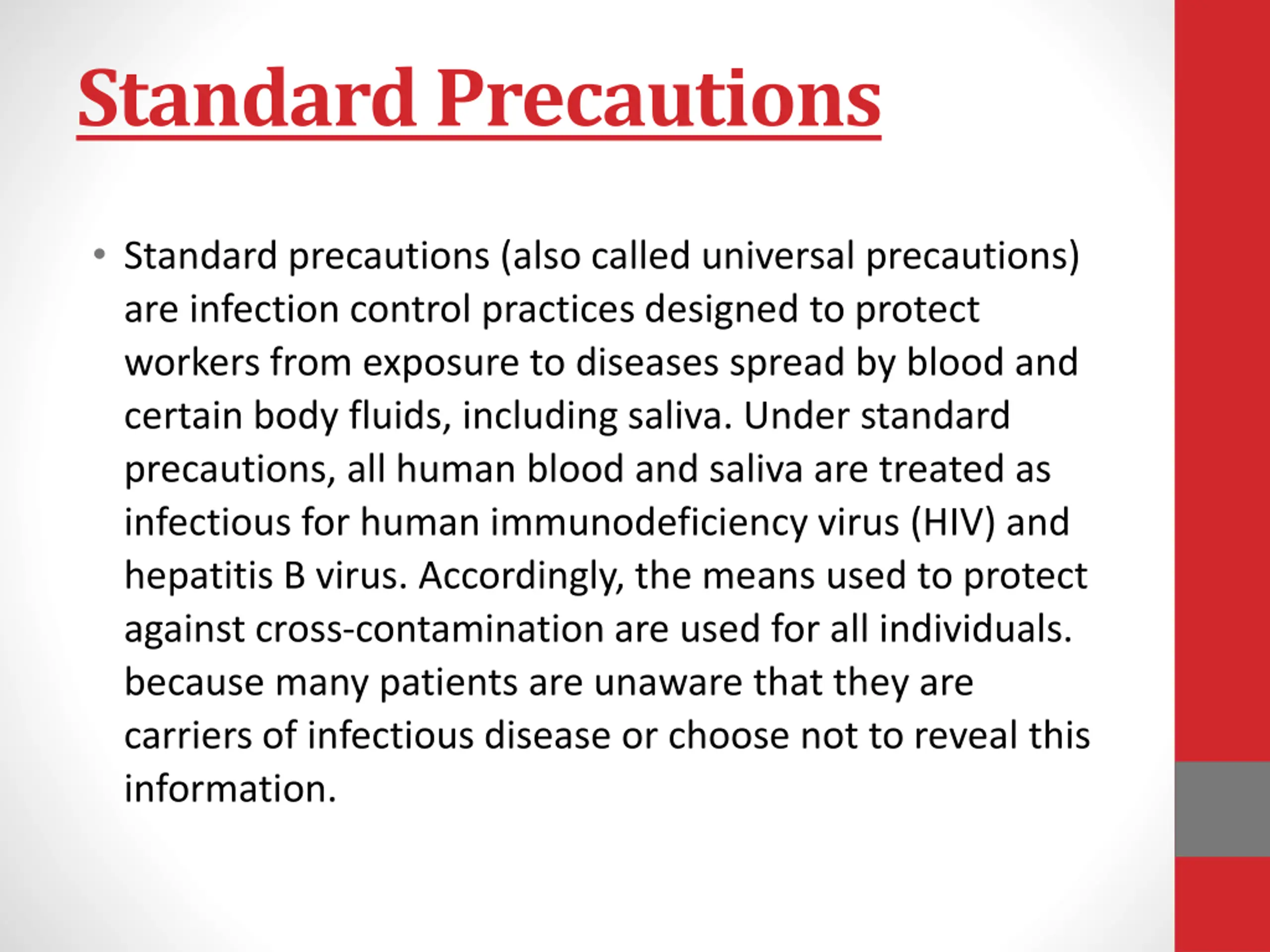 Standard Precautions

• Standard precautions (also called universal precautions) are infection control practices designed to protect workers from exposure to diseases spread by blood and certain body fluids, including saliva. Under standard precautions, all human blood and saliva are treated as infectious for human immunodeficiency virus (HIV) and hepatitis B virus. Accordingly, the means used to protect against cross-contamination are used for all individuals. because many patients are unaware that they are carriers of infectious disease or choose not to reveal this information.